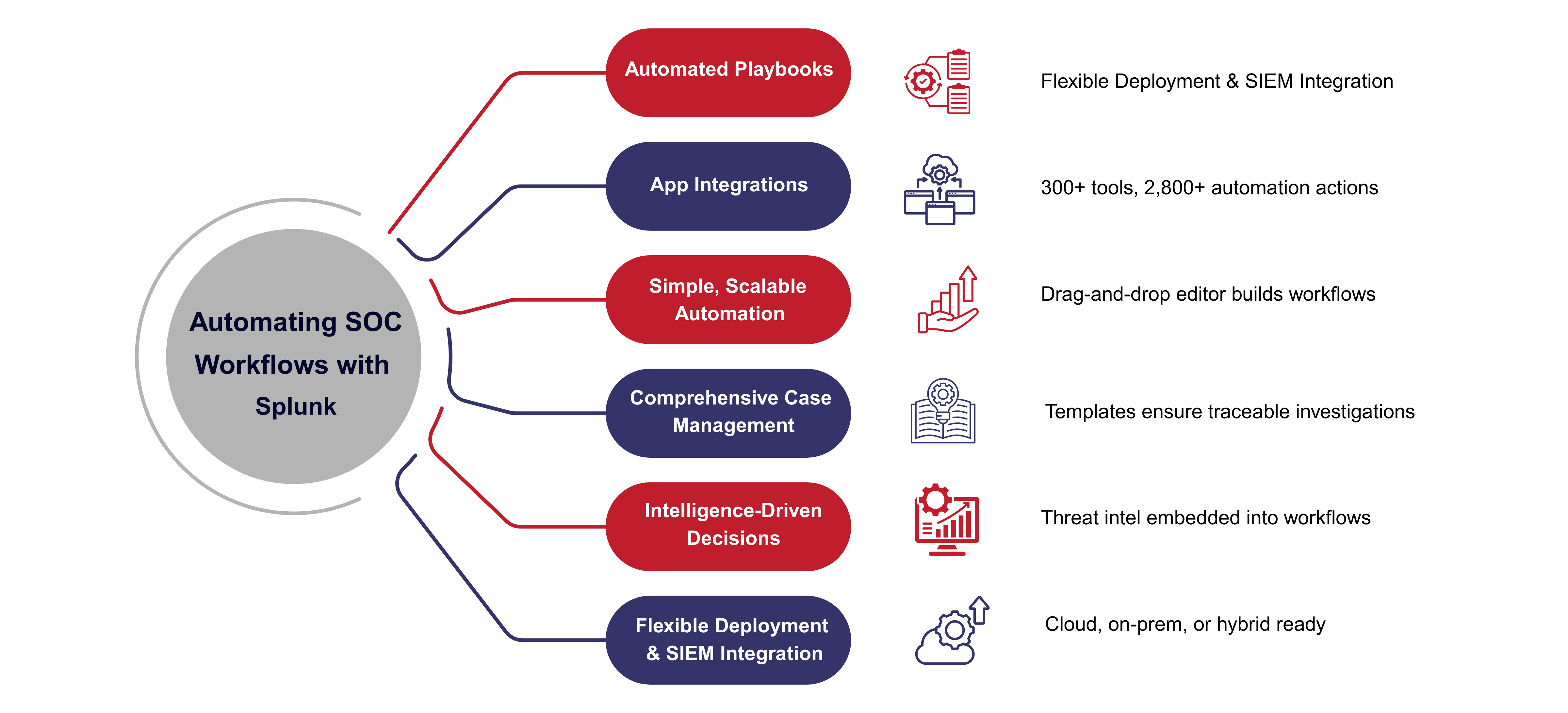 Automating SOC Workflows with Splunk

Automated Playbooks

Flexible Deployment & SIEM Integration

App Integrations

300+ tools, 2,800+ automation actions

Simple, Scalable Automation

Drag-and-drop editor builds workflows

Comprehensive Case Management

Templates ensure traceable investigations

Intelligence-Driven Decisions

Threat intel embedded into workflows

Flexible Deployment & SIEM Integration

Cloud, on-prem, or hybrid ready